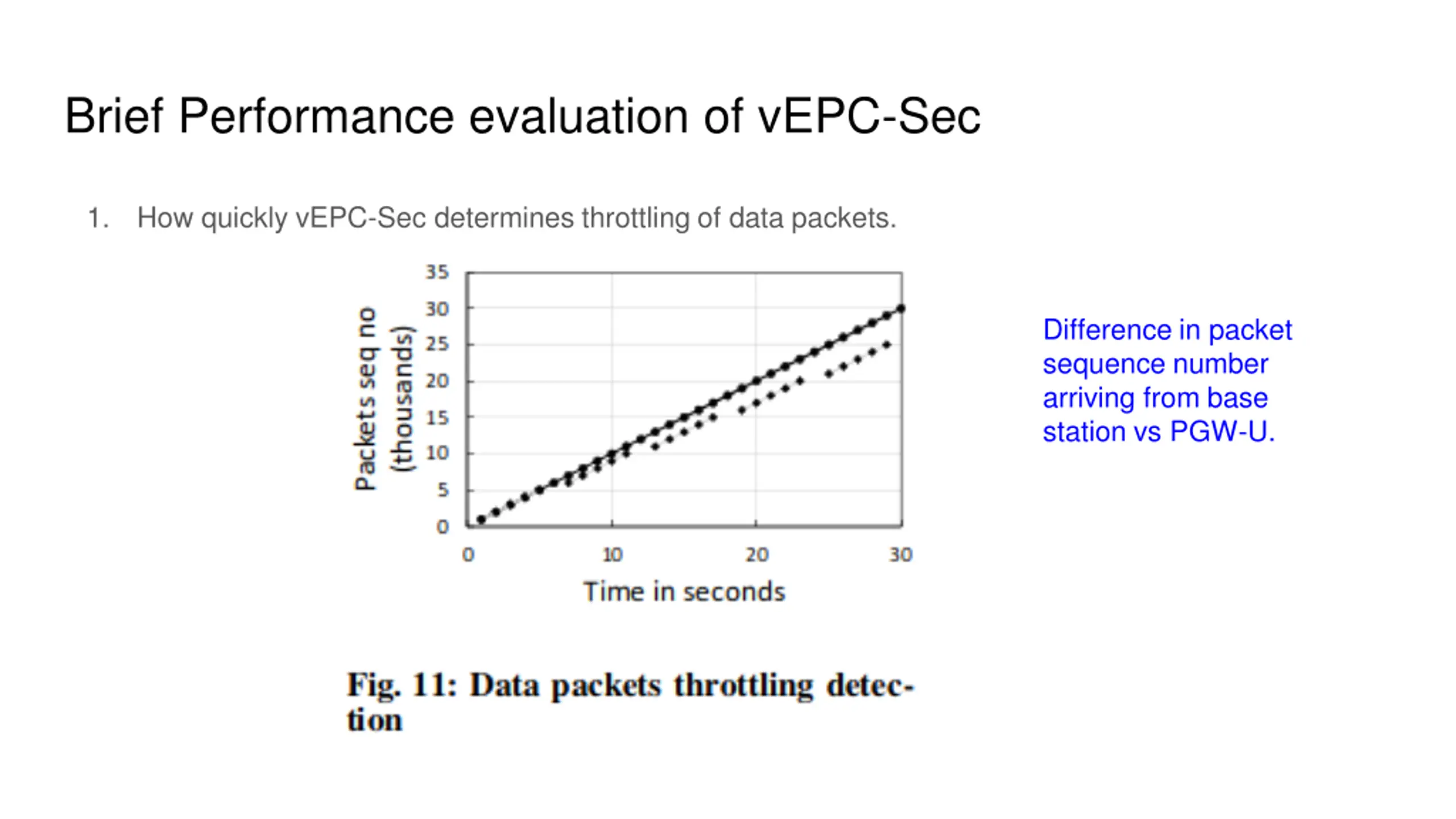 Brief Performance evaluation of vEPC-Sec

1. How quickly vEPC-Sec determines throttling of data packets.

Packets seq no (thousands)

35
30
25
20
15
10
5
0

0 10 20 30

Time in seconds

Difference in packet sequence number arriving from base station vs PGW-U.

Fig. 11: Data packets throttling detection